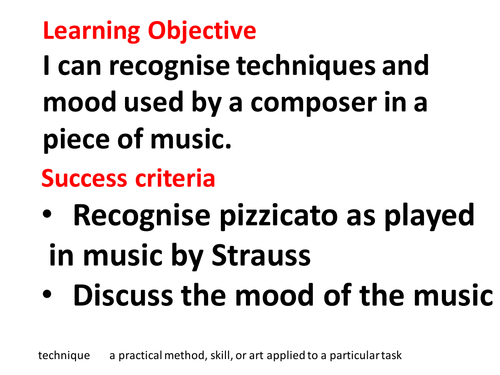 Learning Objective

I can recognise techniques and mood used by a composer in a piece of music.

Success criteria

• Recognise pizzicato as played in music by Strauss
• Discuss the mood of the music

technique a practical method, skill, or art applied to a particular task